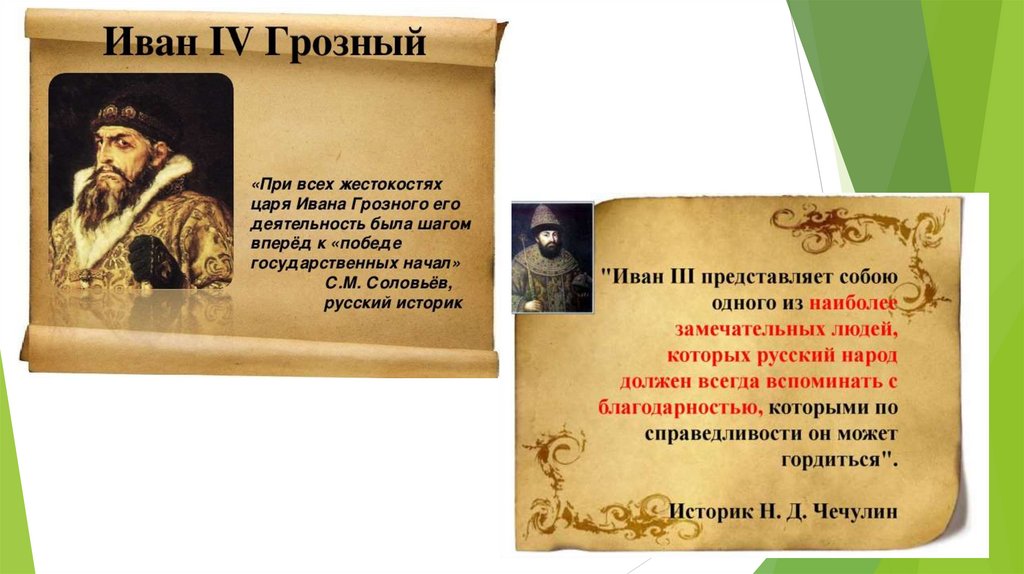 Иван IV Грозный

«При всех жестокостях царя Ивана Грозного его деятельность была шагом вперёд к «победе государственных начал»
С.М. Соловьёв, русский историк

"Иван III представляет собою одного из наиболее замечательных людей, которых русский народ должен всегда вспоминать с благодарностью, которыми по справедливости он может гордиться".

Историк Н. Д. Чечулин